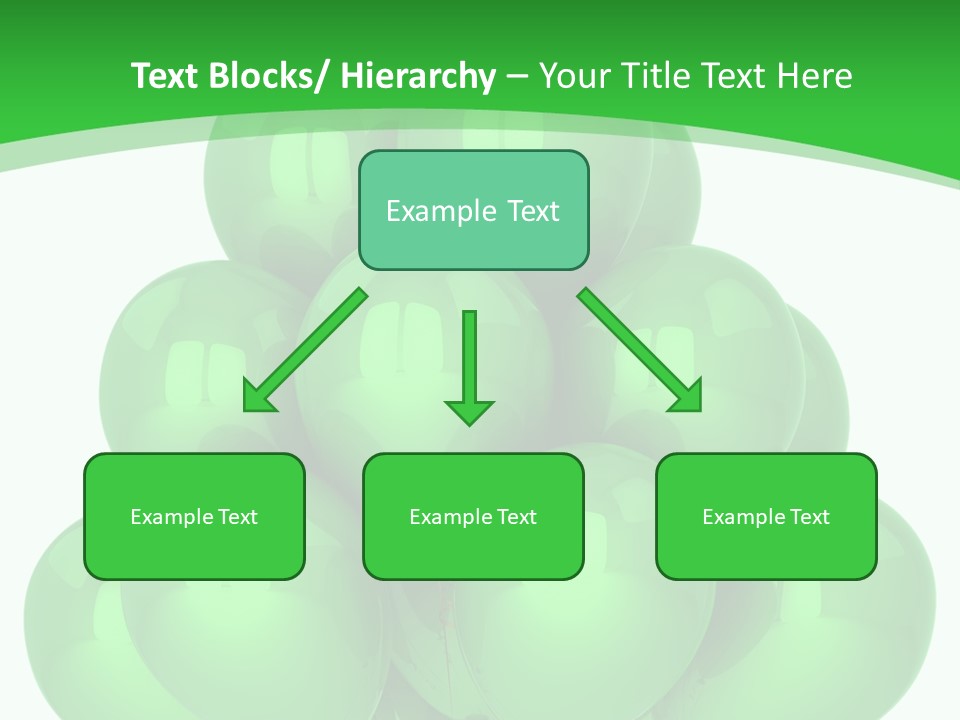 Text Blocks/ Hierarchy – Your Title Text Here

Example Text

Example Text

Example Text

Example Text